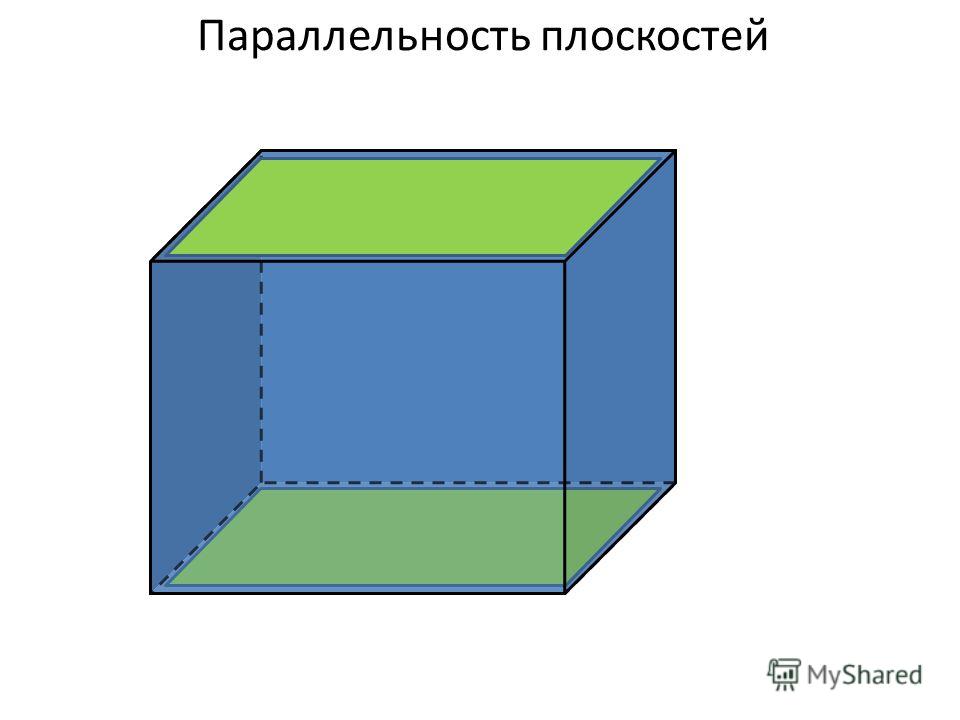 Параллельность плоскостей

MyShared